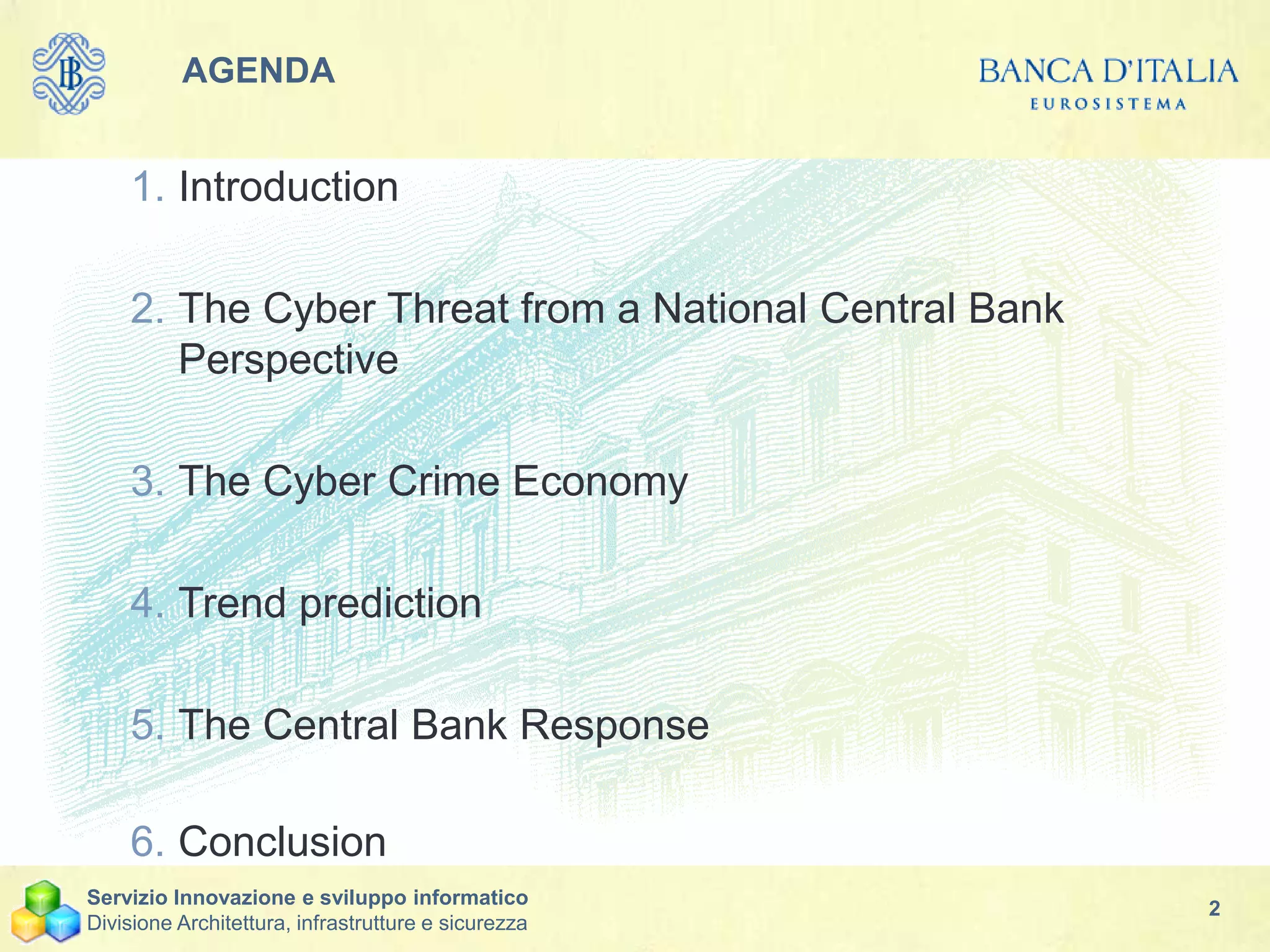 AGENDA

BANCA D'ITALIA
EUROSISTEMA

1. Introduction

2. The Cyber Threat from a National Central Bank Perspective

3. The Cyber Crime Economy

4. Trend prediction

5. The Central Bank Response

6. Conclusion

Servizio Innovazione e sviluppo informatico
Divisione Architettura, infrastrutture e sicurezza

2